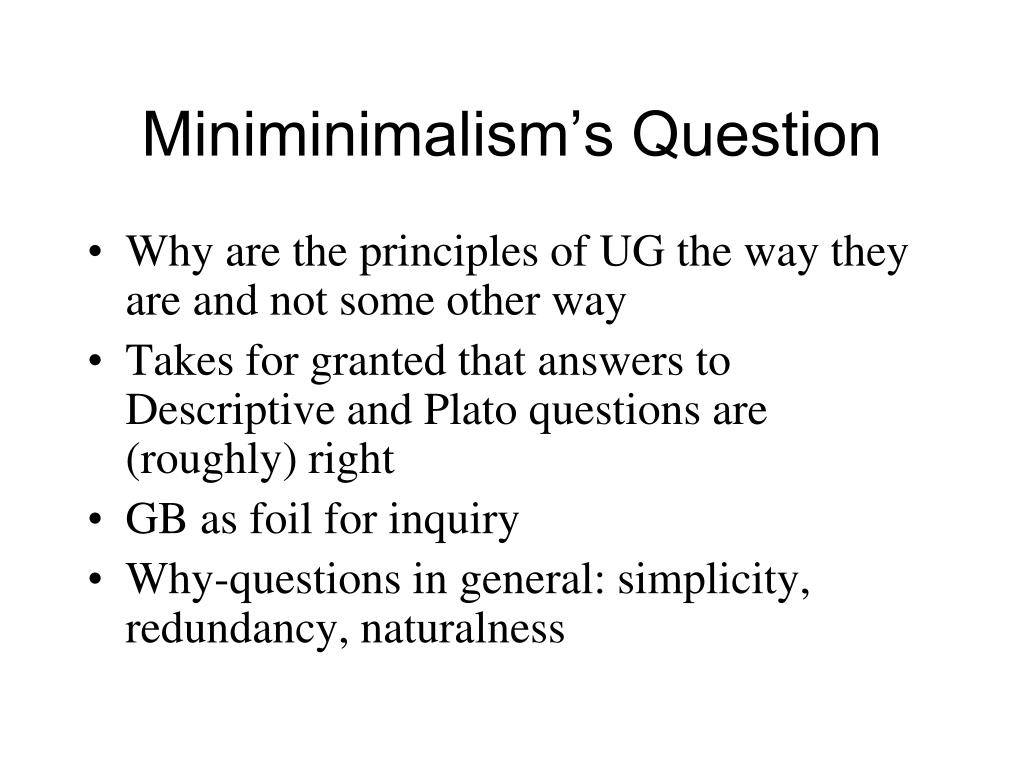 Miniminimalism’s Question

• Why are the principles of UG the way they are and not some other way
• Takes for granted that answers to Descriptive and Plato questions are (roughly) right
• GB as foil for inquiry
• Why-questions in general: simplicity, redundancy, naturalness